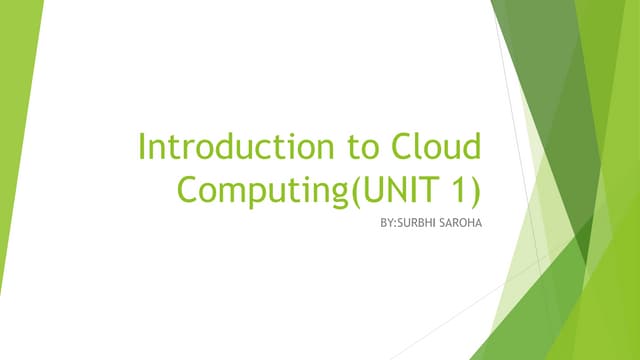 Introduction to Cloud Computing(UNIT 1)

BY:SURBHI SAROHA